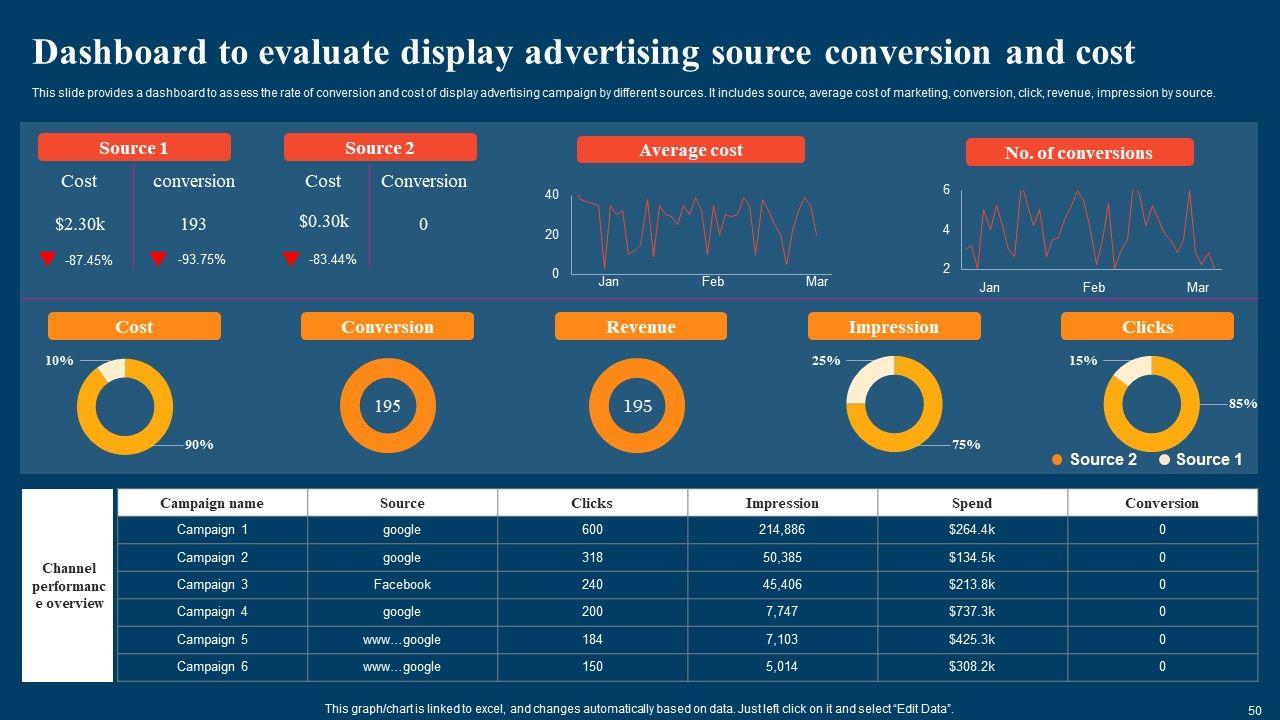 Dashboard to evaluate display advertising source conversion and cost

This slide provides a dashboard to assess the rate of conversion and cost of display advertising campaign by different sources. It includes source, average cost of marketing, conversion, click, revenue, impression by source.

Source 1

Cost
$2.30k
-87.45%

conversion
193
-93.75%

Source 2

Cost
$0.30k
-83.44%

Conversion
0

Average cost

40
20
0
Jan Feb Mar

No. of conversions

6
4
2
Jan Feb Mar

Cost
10%
90%

Conversion
195

Revenue
195

Impression
25%
75%

Clicks
15%
85%

Source 2 Source 1

Channel performance overview

| Campaign name | Source | Clicks | Impression | Spend | Conversion |
|---|---|---|---|---|---|
| Campaign 1 | google | 600 | 214,886 | $264.4k | 0 |
| Campaign 2 | google | 318 | 50,385 | $134.5k | 0 |
| Campaign 3 | Facebook | 240 | 45,406 | $213.8k | 0 |
| Campaign 4 | google | 200 | 7,747 | $737.3k | 0 |
| Campaign 5 | www…google | 184 | 7,103 | $425.3k | 0 |
| Campaign 6 | www…google | 150 | 5,014 | $308.2k | 0 |

This graph/chart is linked to excel, and changes automatically based on data. Just left click on it and select "Edit Data".

50